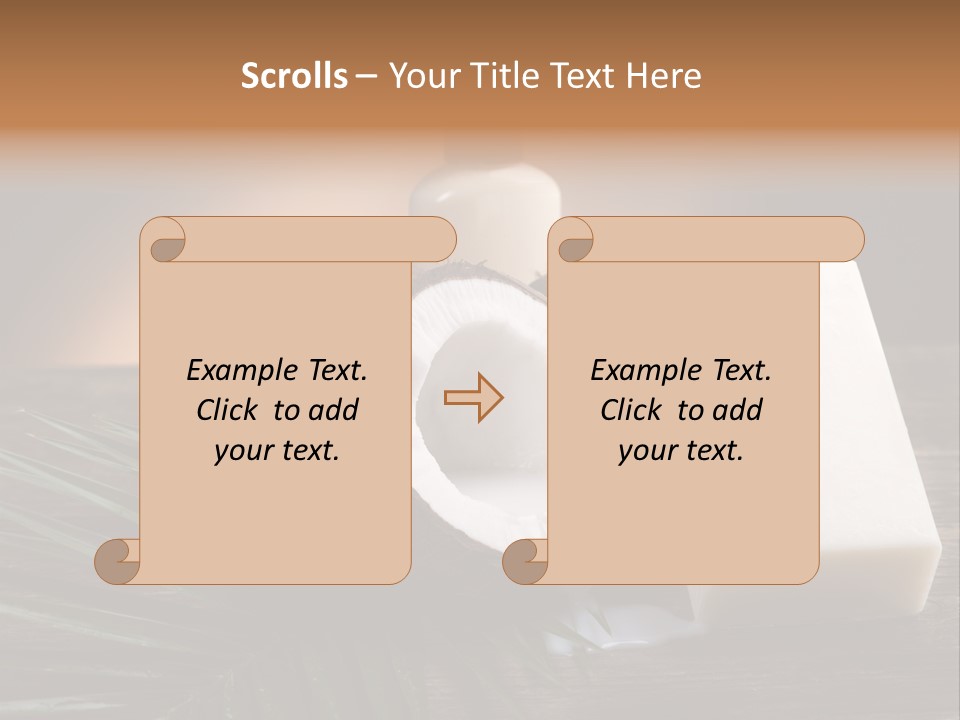 Scrolls – Your Title Text Here

Example Text. Click to add your text.

Example Text. Click to add your text.